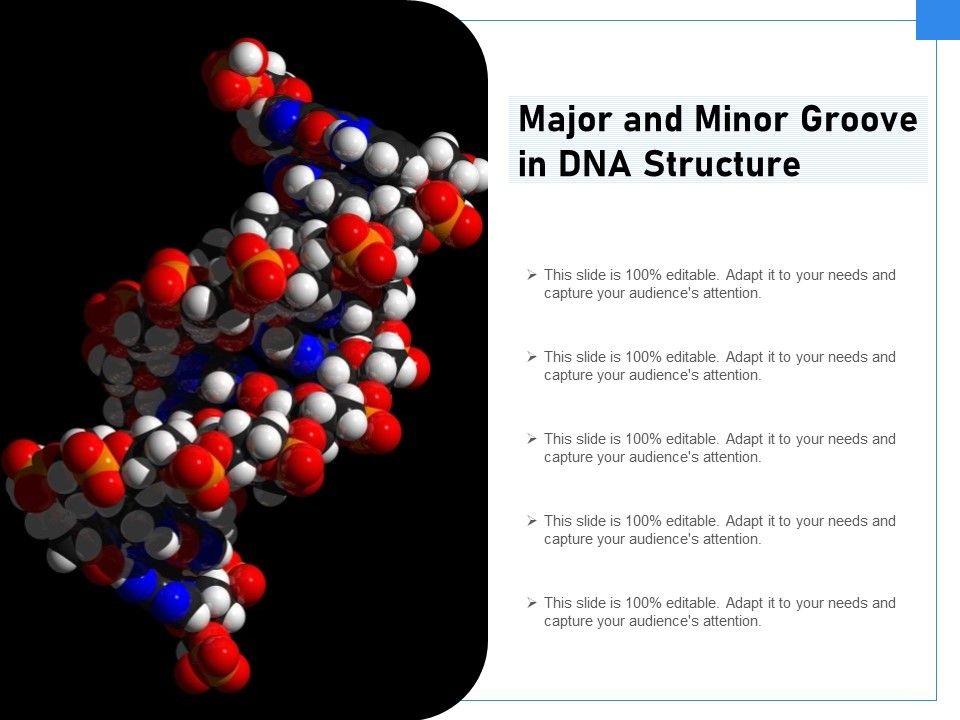 Major and Minor Groove in DNA Structure

➢ This slide is 100% editable. Adapt it to your needs and capture your audience's attention.

➢ This slide is 100% editable. Adapt it to your needs and capture your audience's attention.

➢ This slide is 100% editable. Adapt it to your needs and capture your audience's attention.

➢ This slide is 100% editable. Adapt it to your needs and capture your audience's attention.

➢ This slide is 100% editable. Adapt it to your needs and capture your audience's attention.